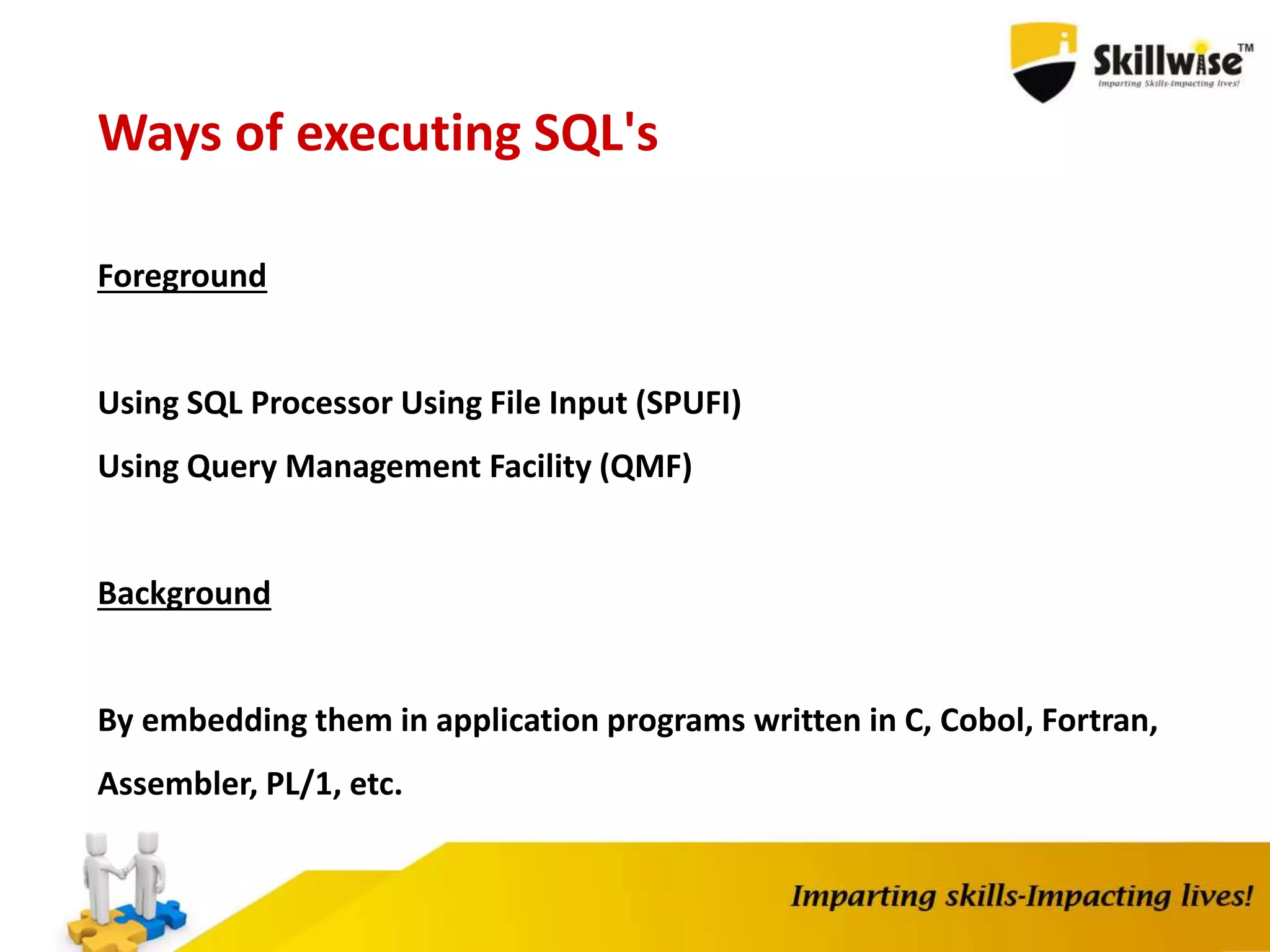 Skillwise™
Imparting Skills-Impacting lives!

Ways of executing SQL's

Foreground

Using SQL Processor Using File Input (SPUFI)

Using Query Management Facility (QMF)

Background

By embedding them in application programs written in C, Cobol, Fortran, Assembler, PL/1, etc.

Imparting skills-Impacting lives!